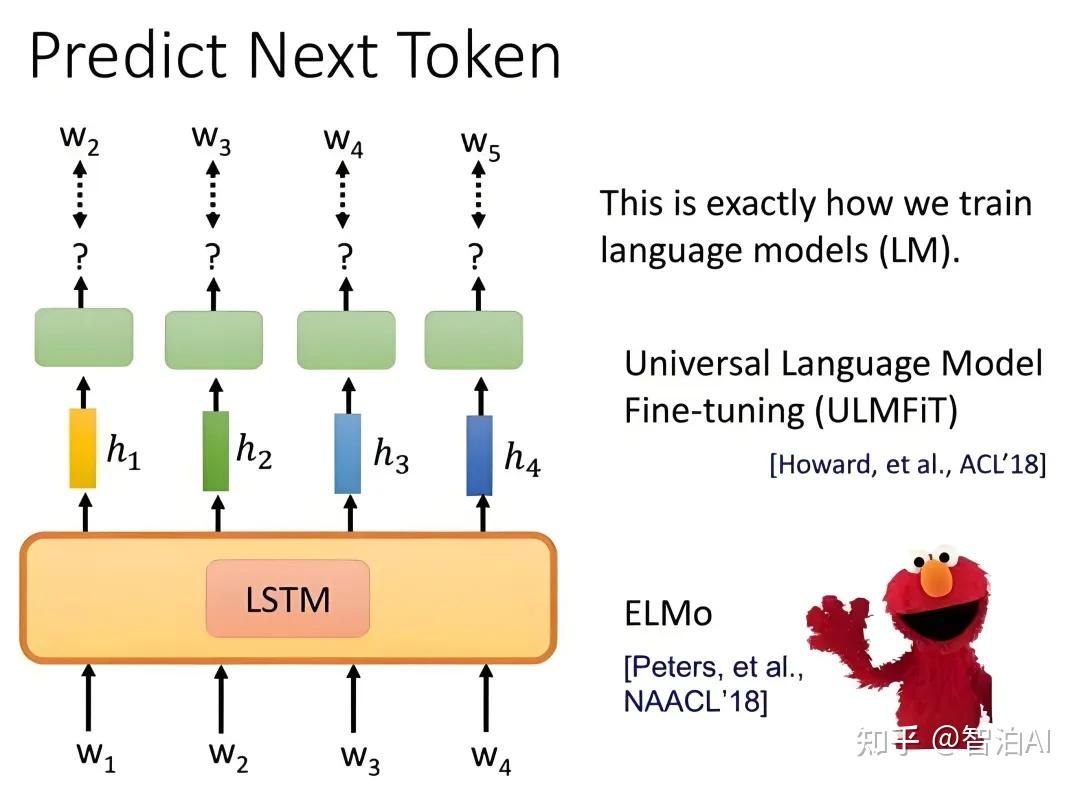 Predict Next Token

$w_2$ $w_3$ $w_4$ $w_5$

? ? ? ?

$h_1$ $h_2$ $h_3$ $h_4$

LSTM

$w_1$ $w_2$ $w_3$ $w_4$

This is exactly how we train language models (LM).

Universal Language Model Fine-tuning (ULMFiT)

[Howard, et al., ACL'18]

ELMo

[Peters, et al., NAACL'18]

知乎 @智泊AI